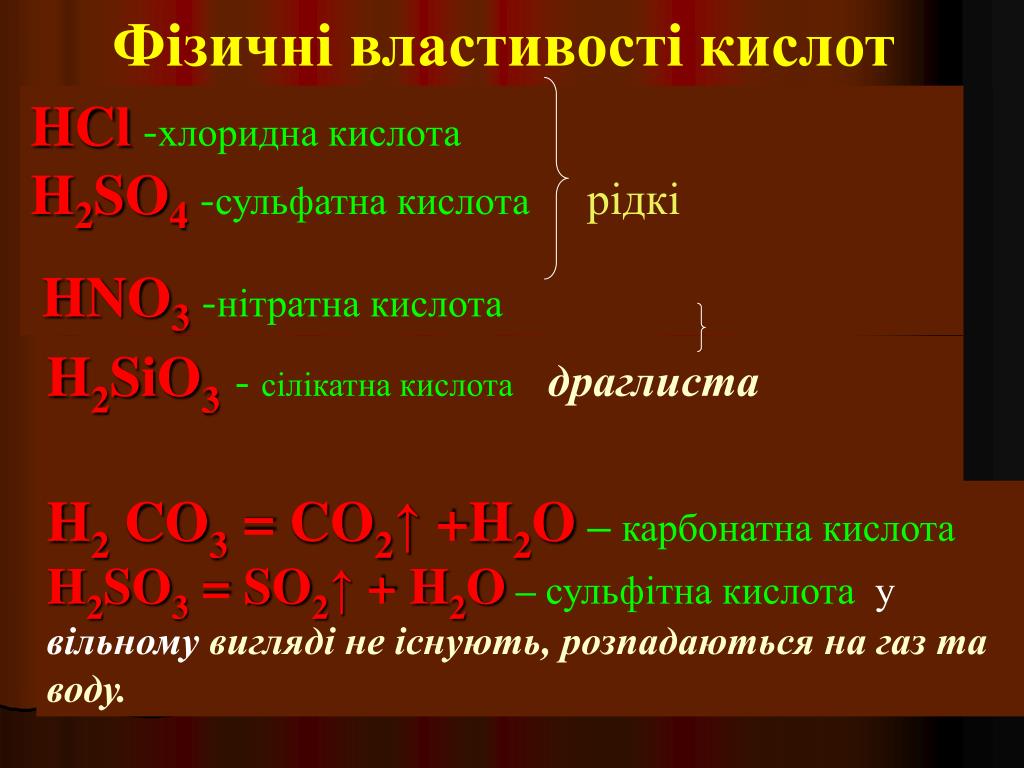 Фізичні властивості кислот

$HCl$ -хлоридна кислота
$H_2SO_4$ -сульфатна кислота   рідкі

$HNO_3$ -нітратна кислота

$H_2SiO_3$ - сілікатна кислота   драглиста

$H_2CO_3 = CO_2\uparrow + H_2O$ – карбонатна кислота
$H_2SO_3 = SO_2\uparrow + H_2O$ – сульфітна кислота у вільному вигляді не існують, розпадаються на газ та воду.